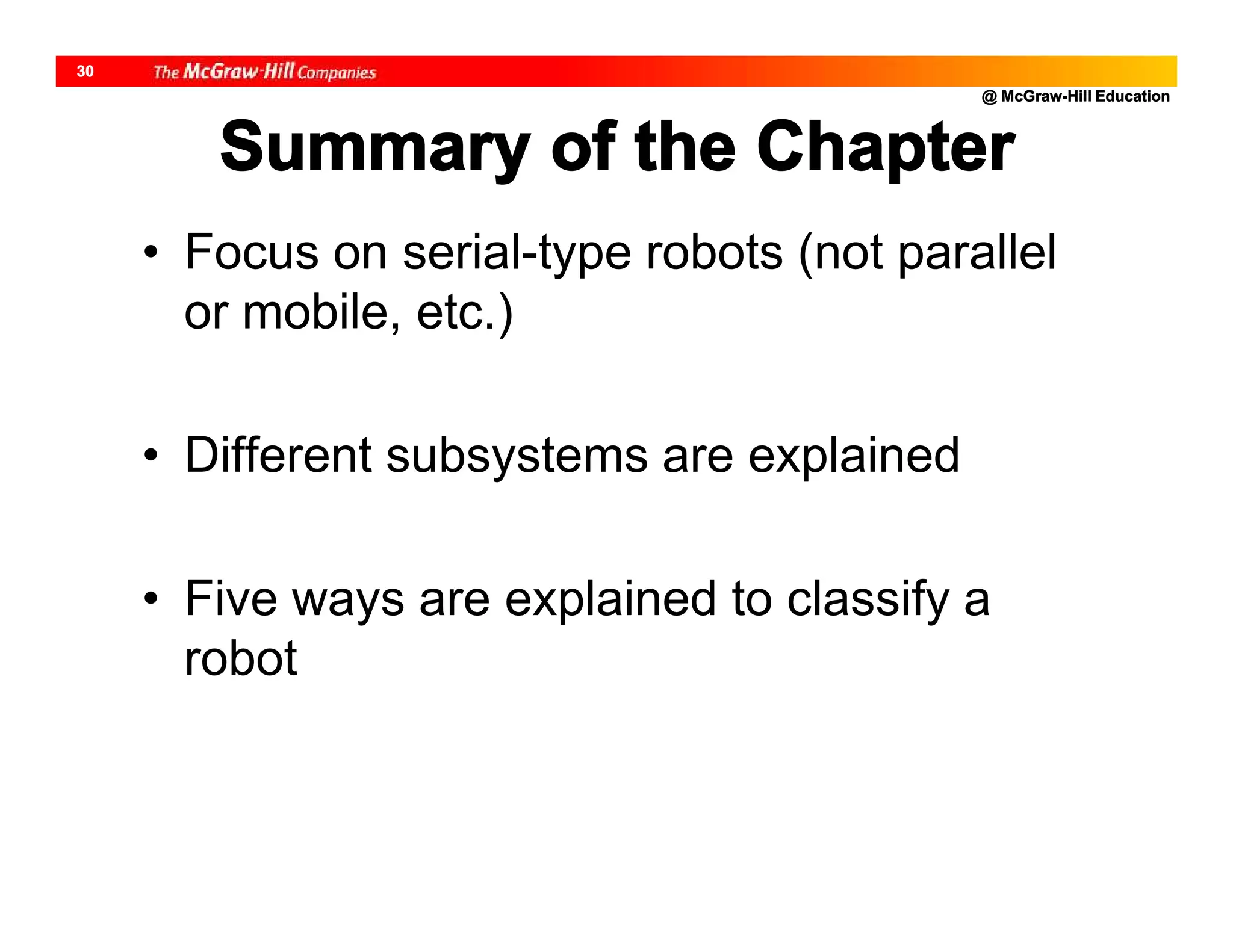 30 The McGraw-Hill Companies

@ McGraw-Hill Education

Summary of the Chapter

• Focus on serial-type robots (not parallel or mobile, etc.)

• Different subsystems are explained

• Five ways are explained to classify a robot